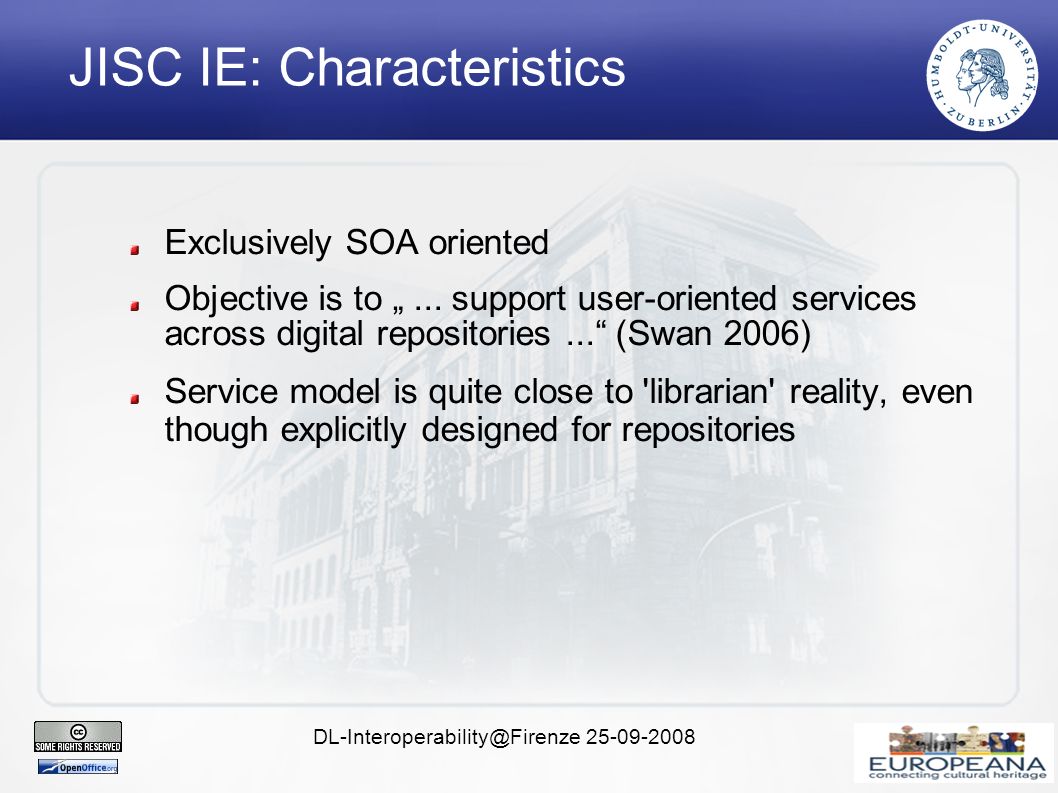 JISC IE: Characteristics

HUMBOLDT-UNIVERSITÄT ZU BERLIN

Exclusively SOA oriented

Objective is to „ ... support user-oriented services across digital repositories ...“ (Swan 2006)

Service model is quite close to 'librarian' reality, even though explicitly designed for repositories

cc SOME RIGHTS RESERVED

OpenOffice.org

DL-Interoperability@Firenze 25-09-2008

EUROPEANA connecting cultural heritage